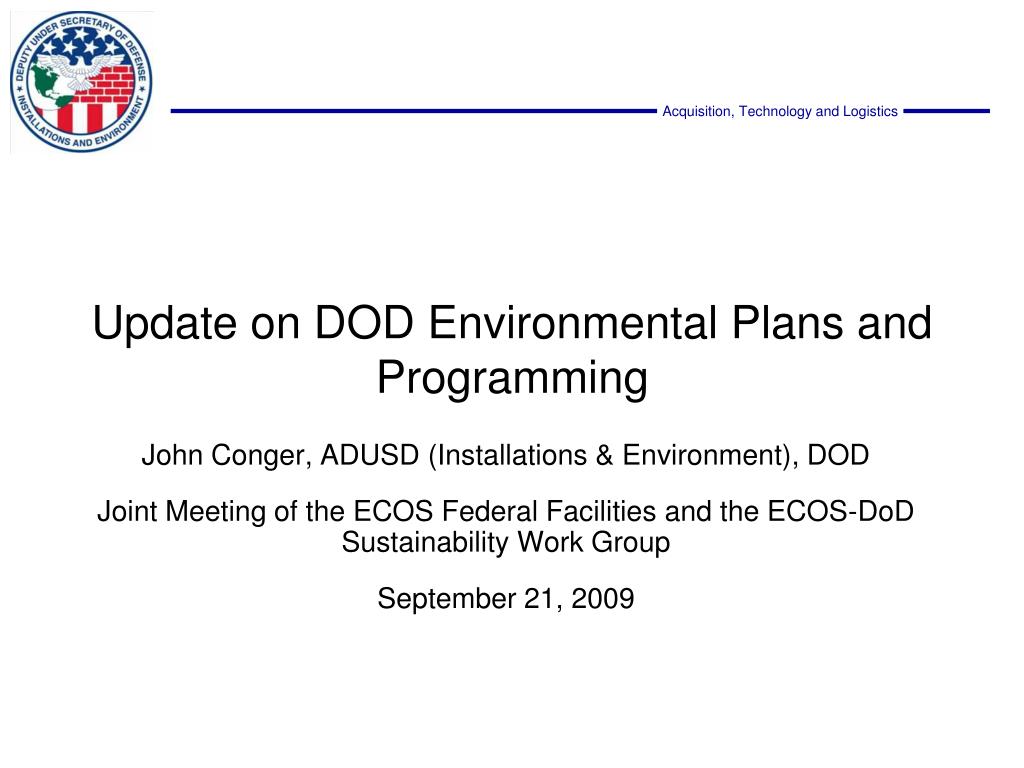 DEPUTY UNDER SECRETARY OF DEFENSE
INSTALLATIONS AND ENVIRONMENT

Acquisition, Technology and Logistics

Update on DOD Environmental Plans and Programming

John Conger, ADUSD (Installations & Environment), DOD

Joint Meeting of the ECOS Federal Facilities and the ECOS-DoD Sustainability Work Group

September 21, 2009